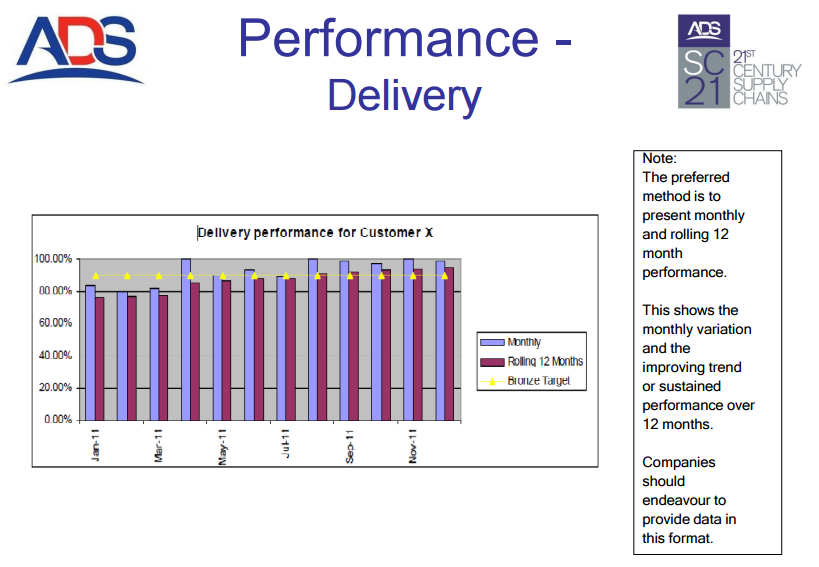 ADS

Performance - Delivery

ADS
SC 21
21ST CENTURY SUPPLY CHAINS

Delivery performance for Customer X

100.00%
80.00%
60.00%
40.00%
20.00%
0.00%

Jan-11
Mar-11
May-11
Jul-11
Sep-11
Nov-11

Monthly
Rolling 12 Months
Bronze Target

Note:
The preferred method is to present monthly and rolling 12 month performance.

This shows the monthly variation and the improving trend or sustained performance over 12 months.

Companies should endeavour to provide data in this format.